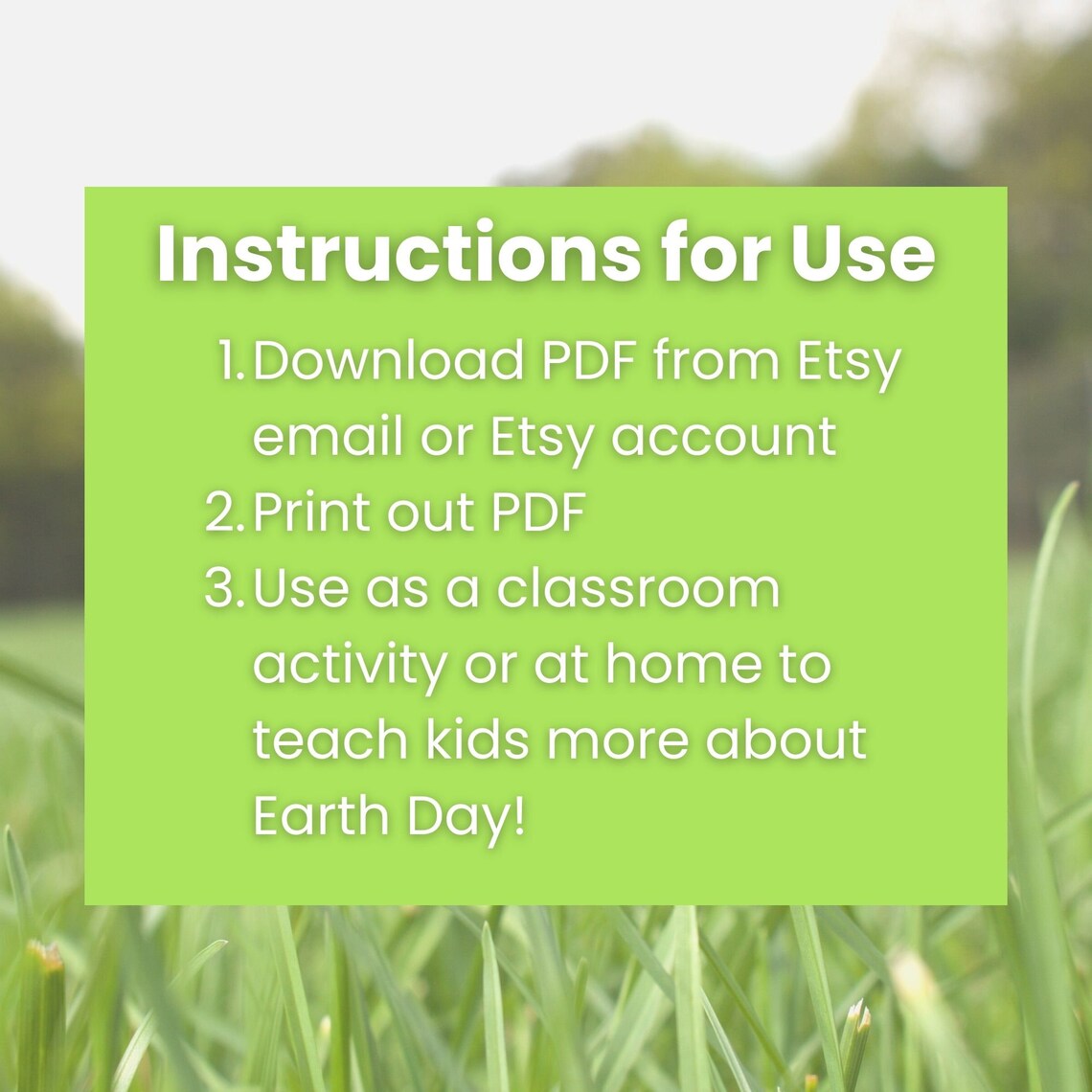 Instructions for Use

1. Download PDF from Etsy email or Etsy account
2. Print out PDF
3. Use as a classroom activity or at home to teach kids more about Earth Day!